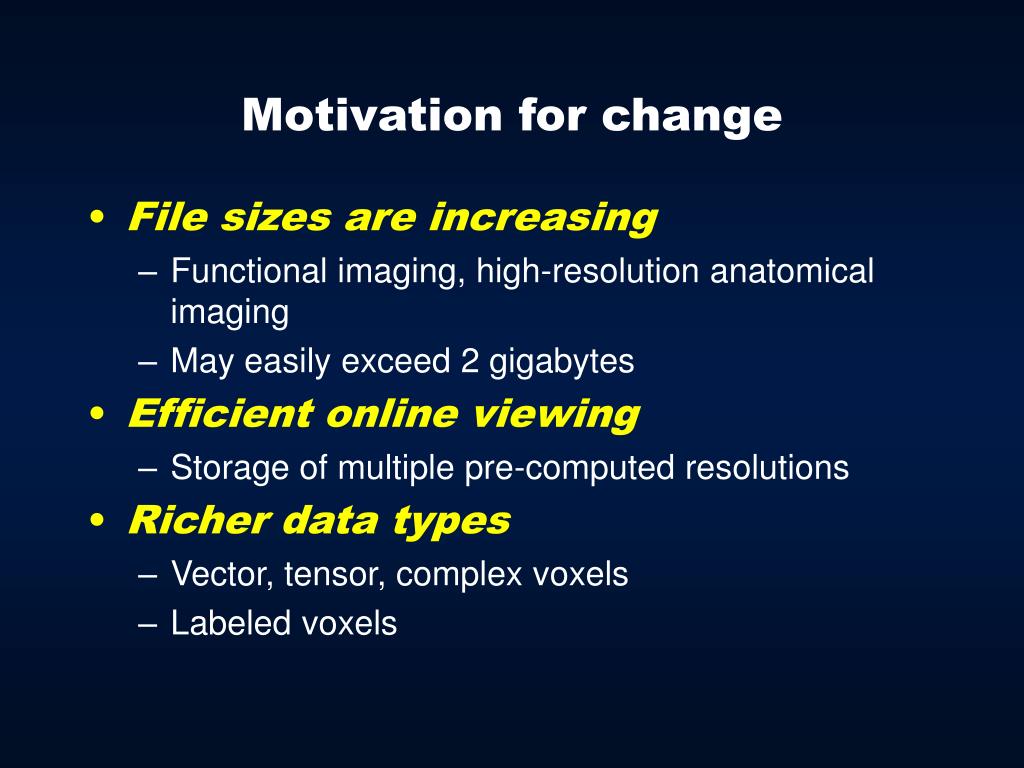 Motivation for change

• File sizes are increasing
– Functional imaging, high-resolution anatomical imaging
– May easily exceed 2 gigabytes

• Efficient online viewing
– Storage of multiple pre-computed resolutions

• Richer data types
– Vector, tensor, complex voxels
– Labeled voxels